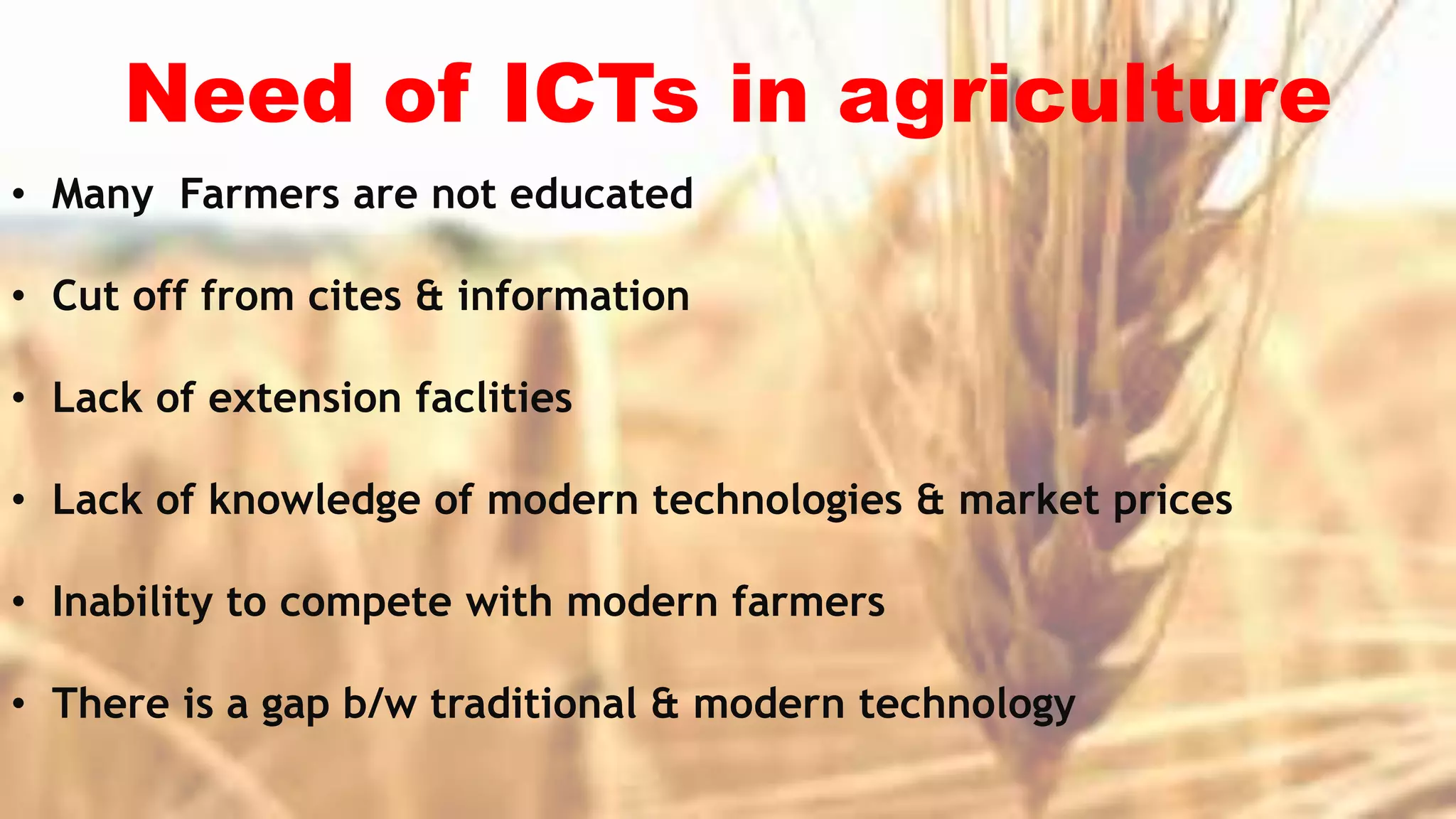 Need of ICTs in agriculture

• Many Farmers are not educated

• Cut off from cites & information

• Lack of extension faclities

• Lack of knowledge of modern technologies & market prices

• Inability to compete with modern farmers

• There is a gap b/w traditional & modern technology